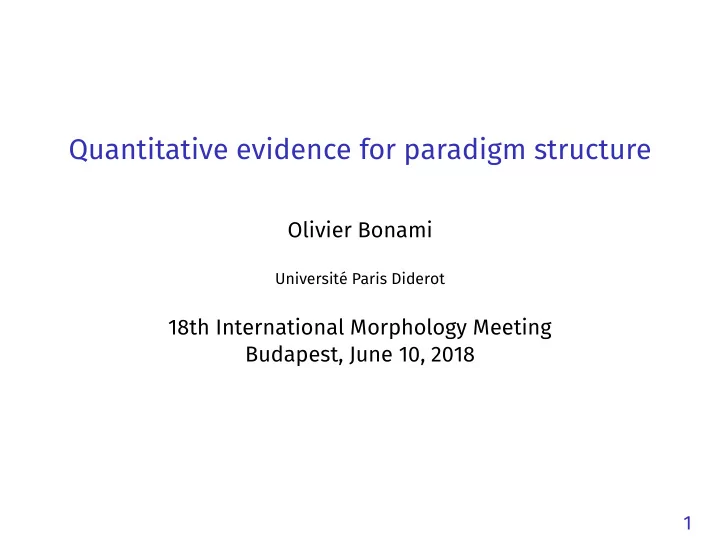 Quantitative evidence for paradigm structure

Olivier Bonami

Université Paris Diderot

18th International Morphology Meeting
Budapest, June 10, 2018

1